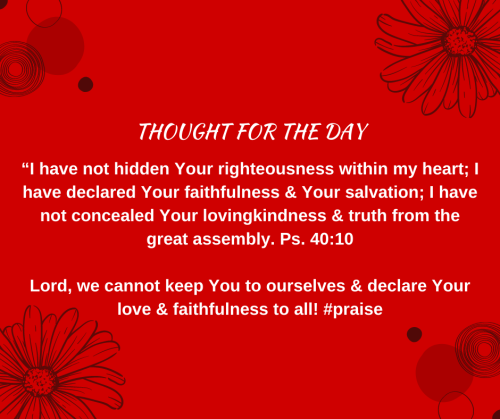 THOUGHT FOR THE DAY

“I have not hidden Your righteousness within my heart; I have declared Your faithfulness & Your salvation; I have not concealed Your lovingkindness & truth from the great assembly. Ps. 40:10

Lord, we cannot keep You to ourselves & declare Your love & faithfulness to all! #praise